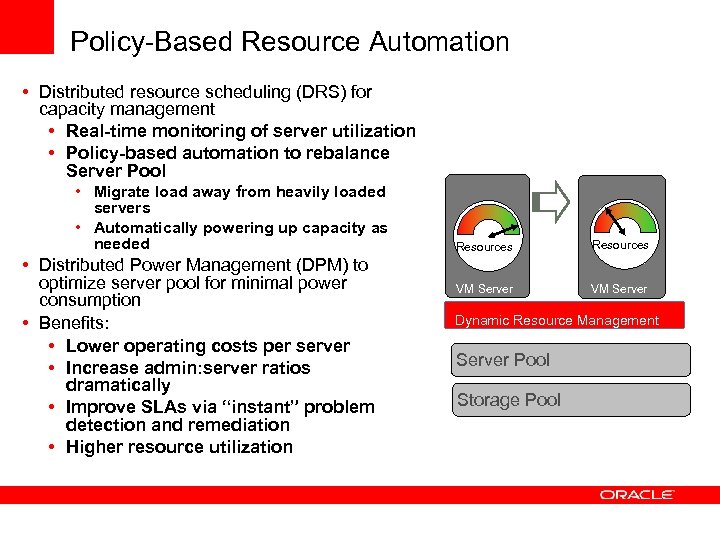 Policy-Based Resource Automation

• Distributed resource scheduling (DRS) for capacity management
  • Real-time monitoring of server utilization
  • Policy-based automation to rebalance Server Pool
    • Migrate load away from heavily loaded servers
    • Automatically powering up capacity as needed
• Distributed Power Management (DPM) to optimize server pool for minimal power consumption
• Benefits:
  • Lower operating costs per server
  • Increase admin:server ratios dramatically
  • Improve SLAs via "instant" problem detection and remediation
  • Higher resource utilization

Resources
VM Server
Resources
VM Server
Dynamic Resource Management
Server Pool
Storage Pool

ORACLE